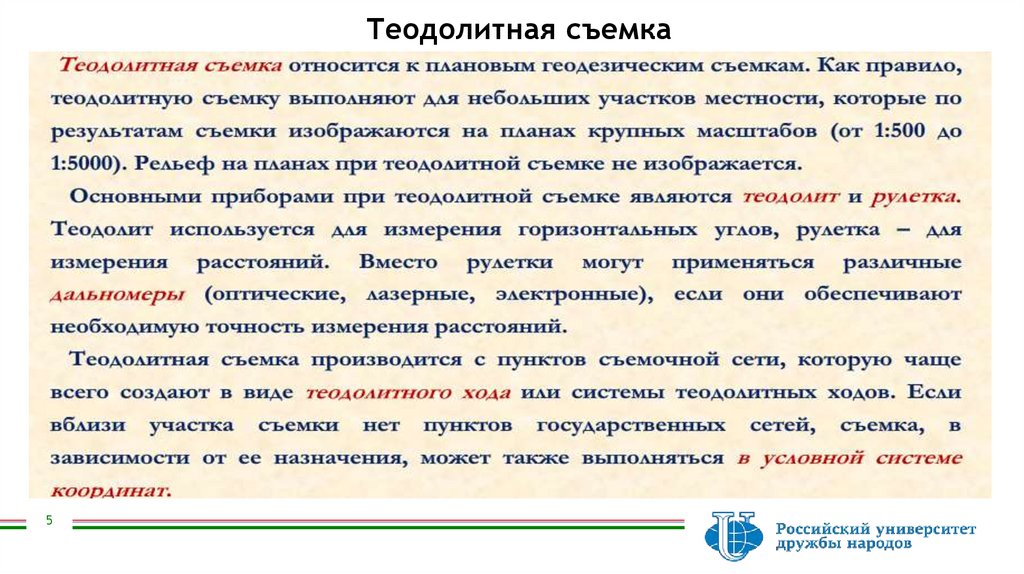 Теодолитная съемка

Теодолитная съемка относится к плановым геодезическим съемкам. Как правило, теодолитную съемку выполняют для небольших участков местности, которые по результатам съемки изображаются на планах крупных масштабов (от 1:500 до 1:5000). Рельеф на планах при теодолитной съемке не изображается.

Основными приборами при теодолитной съемке являются теодолит и рулетка. Теодолит используется для измерения горизонтальных углов, рулетка – для измерения расстояний. Вместо рулетки могут применяться различные дальномеры (оптические, лазерные, электронные), если они обеспечивают необходимую точность измерения расстояний.

Теодолитная съемка производится с пунктов съемочной сети, которую чаще всего создают в виде теодолитного хода или системы теодолитных ходов. Если вблизи участка съемки нет пунктов государственных сетей, съемка, в зависимости от ее назначения, может также выполняться в условной системе координат.

5

Российский университет дружбы народов